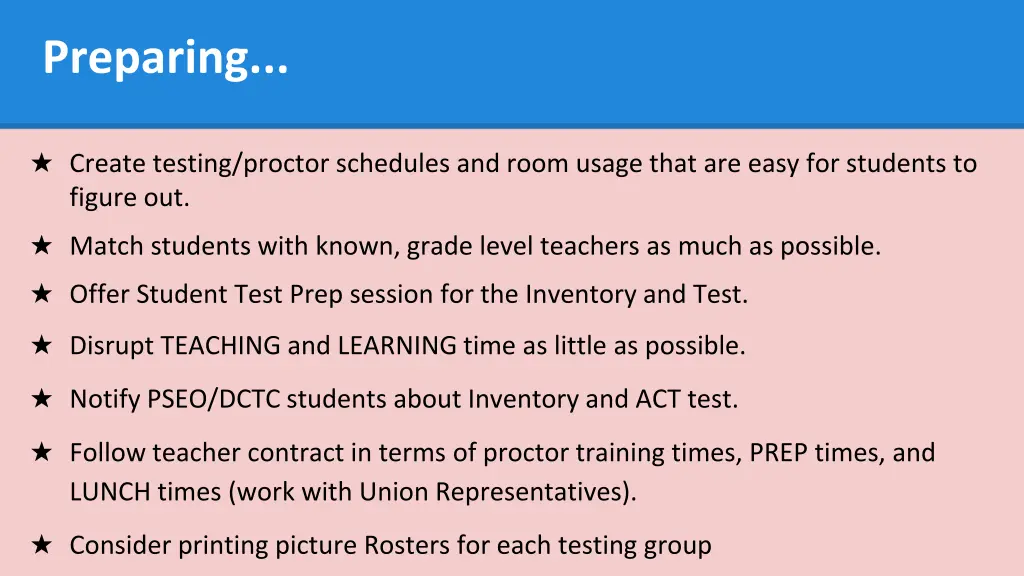 Preparing...

★ Create testing/proctor schedules and room usage that are easy for students to figure out.

★ Match students with known, grade level teachers as much as possible.

★ Offer Student Test Prep session for the Inventory and Test.

★ Disrupt TEACHING and LEARNING time as little as possible.

★ Notify PSEO/DCTC students about Inventory and ACT test.

★ Follow teacher contract in terms of proctor training times, PREP times, and LUNCH times (work with Union Representatives).

★ Consider printing picture Rosters for each testing group